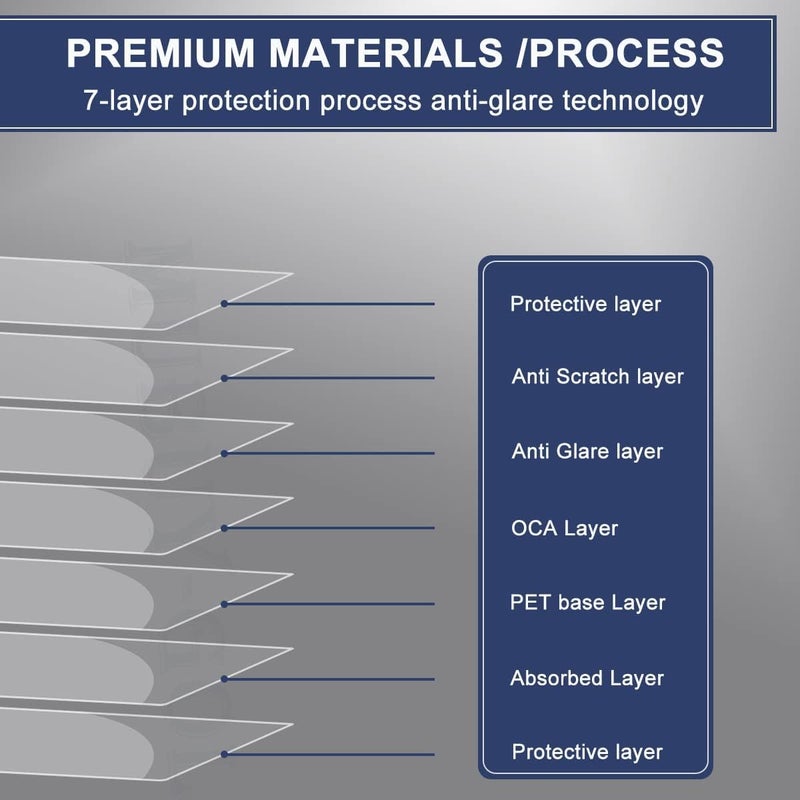 PREMIUM MATERIALS /PROCESS
7-layer protection process anti-glare technology

Protective layer

Anti Scratch layer

Anti Glare layer

OCA Layer

PET base Layer

Absorbed Layer

Protective layer